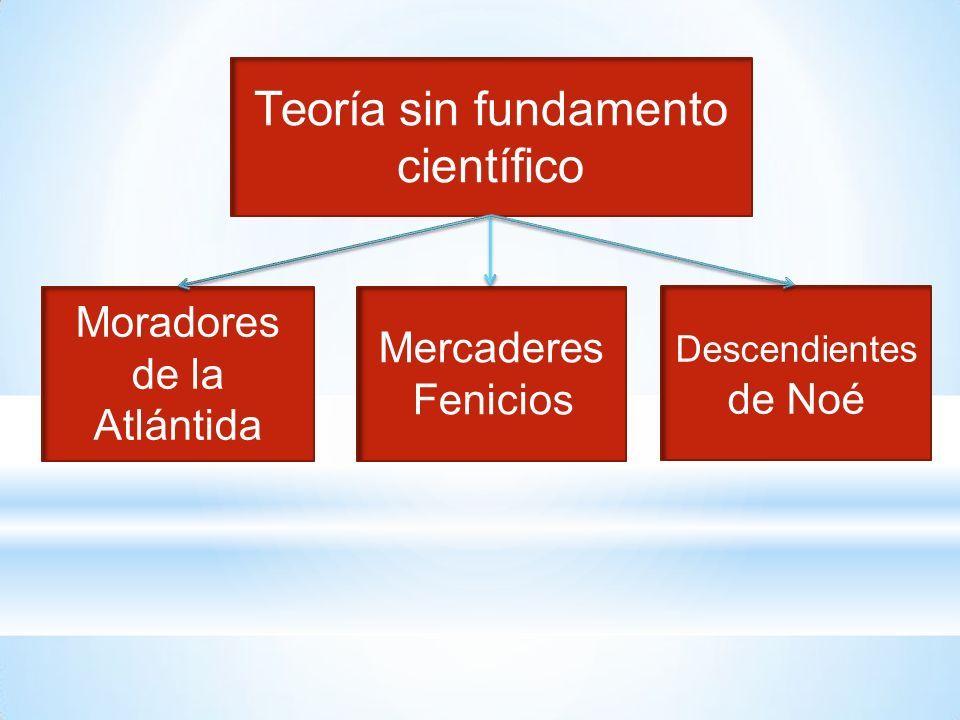 Teoría sin fundamento científico

Moradores de la Atlántida

Mercaderes Fenicios

Descendientes de Noé